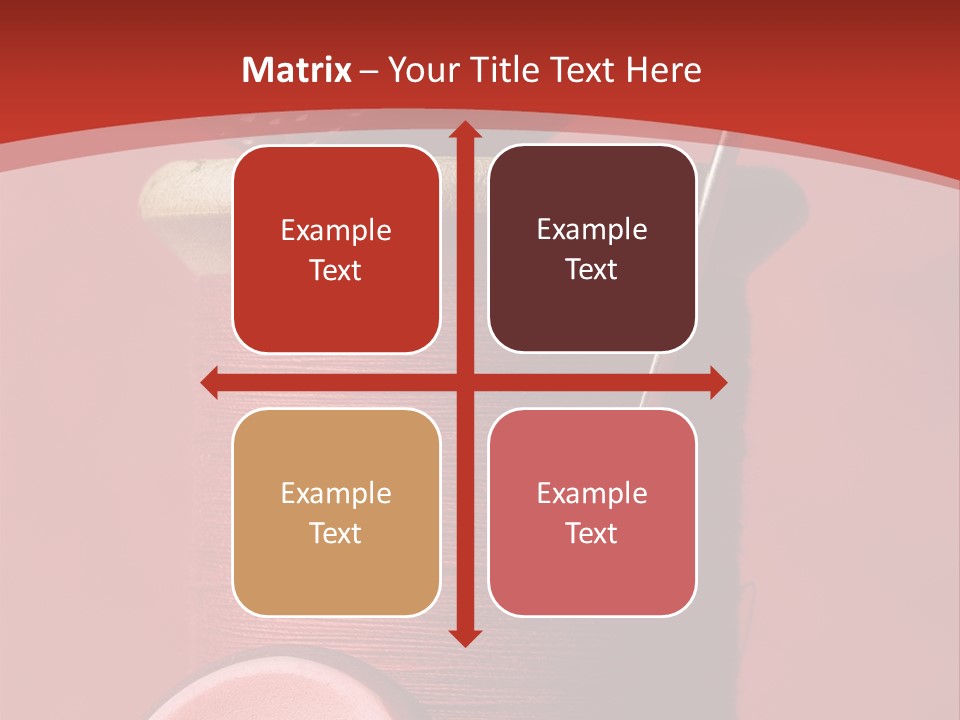 Matrix – Your Title Text Here

Example Text

Example Text

Example Text

Example Text